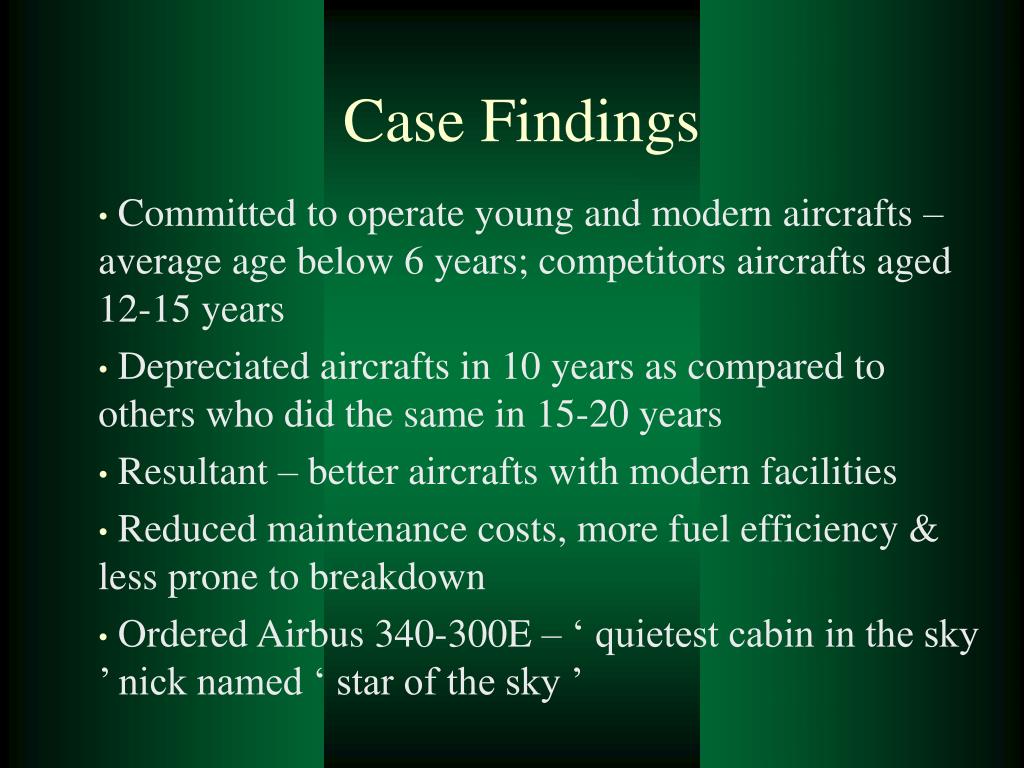 Case Findings

• Committed to operate young and modern aircrafts – average age below 6 years; competitors aircrafts aged 12-15 years

• Depreciated aircrafts in 10 years as compared to others who did the same in 15-20 years

• Resultant – better aircrafts with modern facilities

• Reduced maintenance costs, more fuel efficiency & less prone to breakdown

• Ordered Airbus 340-300E – ‘ quietest cabin in the sky ’ nick named ‘ star of the sky ’